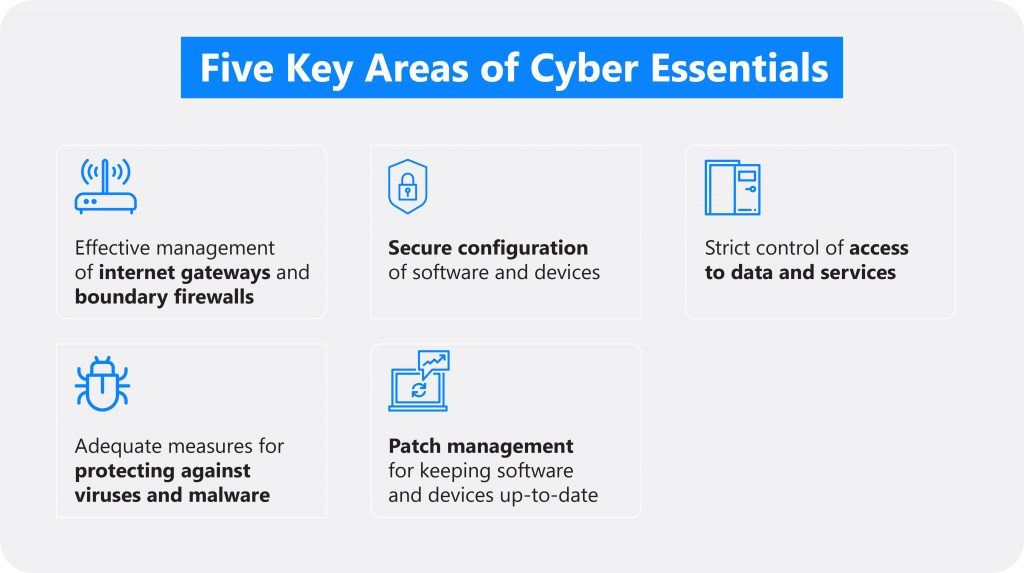 Five Key Areas of Cyber Essentials

Effective management of internet gateways and boundary firewalls

Secure configuration of software and devices

Strict control of access to data and services

Adequate measures for protecting against viruses and malware

Patch management for keeping software and devices up-to-date